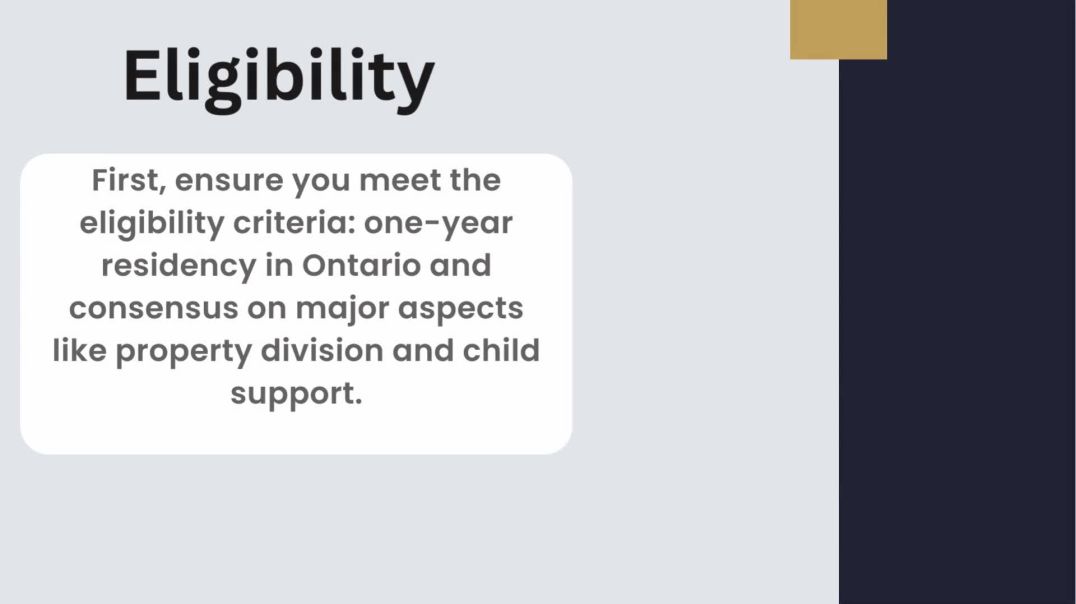 Eligibility

First, ensure you meet the eligibility criteria: one-year residency in Ontario and consensus on major aspects like property division and child support.